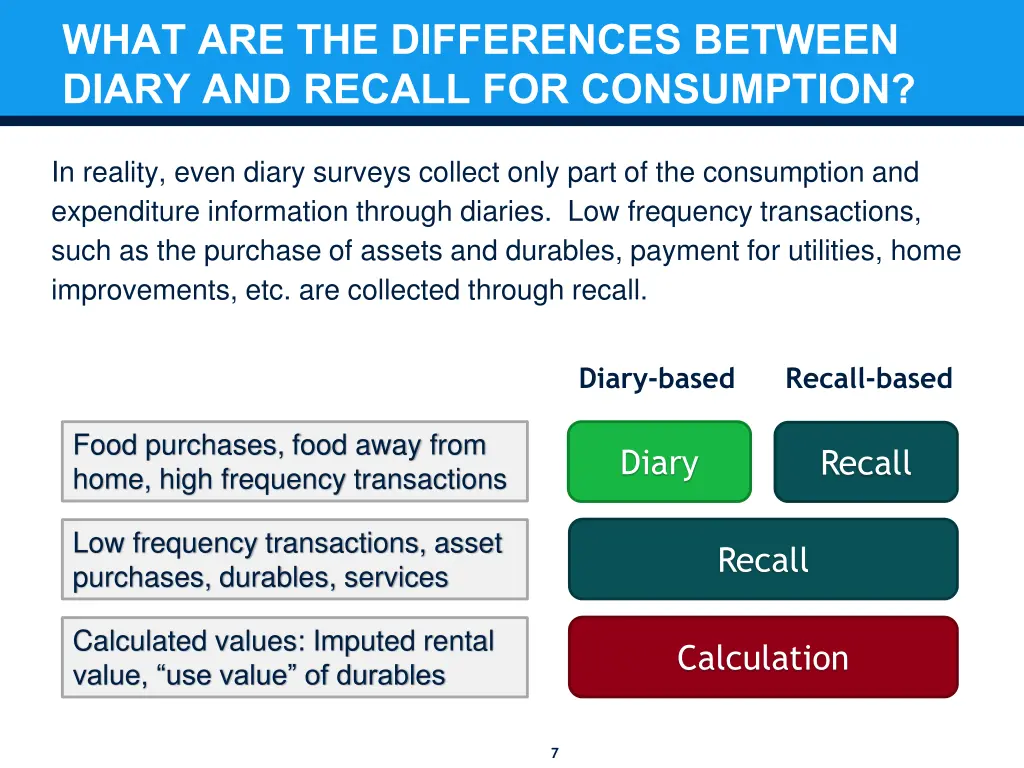 WHAT ARE THE DIFFERENCES BETWEEN DIARY AND RECALL FOR CONSUMPTION?

In reality, even diary surveys collect only part of the consumption and expenditure information through diaries. Low frequency transactions, such as the purchase of assets and durables, payment for utilities, home improvements, etc. are collected through recall.

Diary-based

Recall-based

Food purchases, food away from home, high frequency transactions

Diary

Recall

Low frequency transactions, asset purchases, durables, services

Recall

Calculated values: Imputed rental value, “use value” of durables

Calculation

7